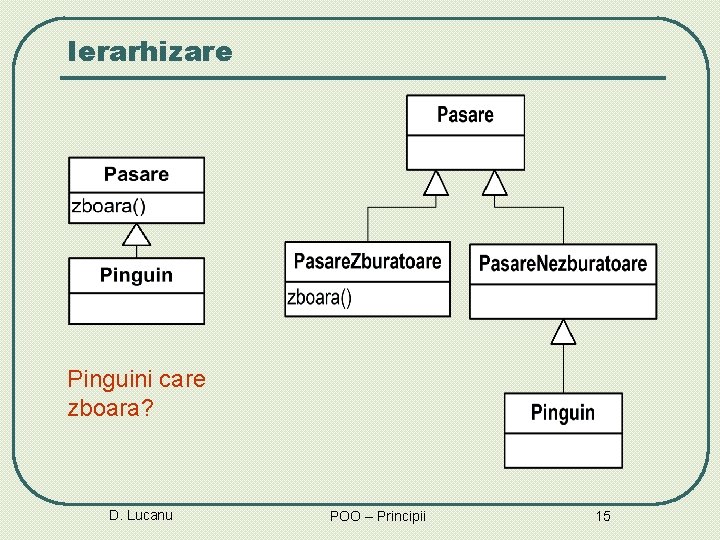 Ierarhizare

Pasare

zboara()

Pinguin

Pinguini care zboara?

Pasare

PasareZburatoare

zboara()

PasareNezburatoare

Pinguin

D. Lucanu

POO – Principii

15